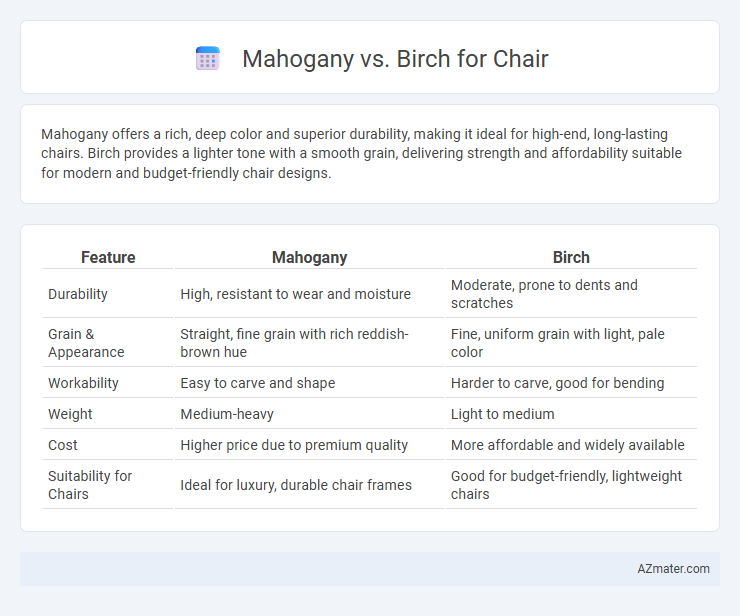 Mahogany vs. Birch for Chair

Mahogany offers a rich, deep color and superior durability, making it ideal for high-end, long-lasting chairs. Birch provides a lighter tone with a smooth grain, delivering strength and affordability suitable for modern and budget-friendly chair designs.

| Feature | Mahogany | Birch |
|---|---|---|
| Durability | High, resistant to wear and moisture | Moderate, prone to dents and scratches |
| Grain & Appearance | Straight, fine grain with rich reddish-brown hue | Fine, uniform grain with light, pale color |
| Workability | Easy to carve and shape | Harder to carve, good for bending |
| Weight | Medium-heavy | Light to medium |
| Cost | Higher price due to premium quality | More affordable and widely available |
| Suitability for Chairs | Ideal for luxury, durable chair frames | Good for budget-friendly, lightweight chairs |

AZmater.com